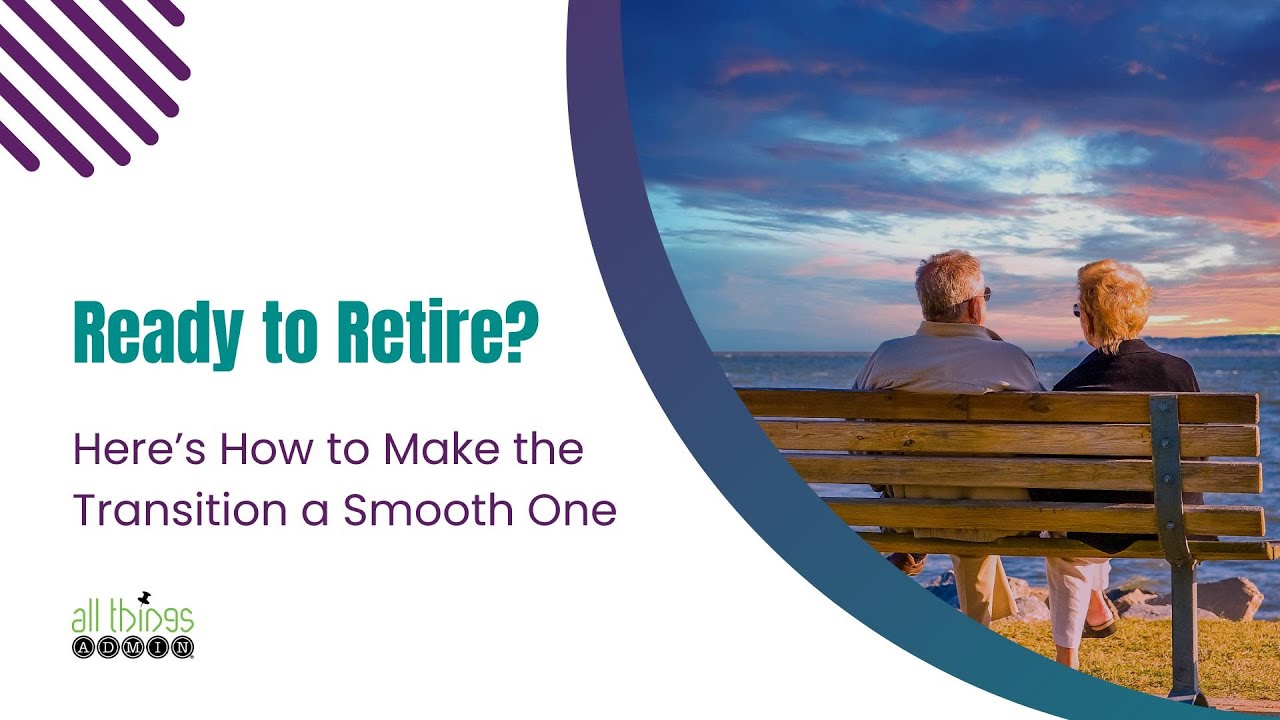 Ready to Retire?

Here's How to Make the Transition a Smooth One

all things
ADMIN